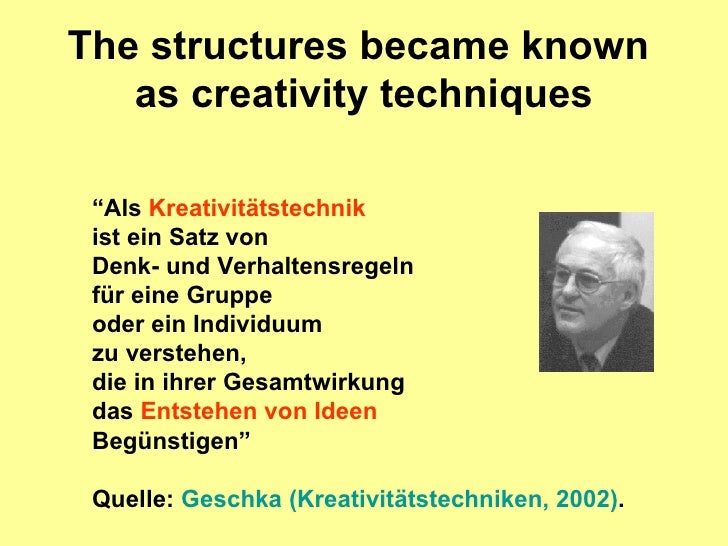 The structures became known as creativity techniques

“Als Kreativitätstechnik ist ein Satz von Denk- und Verhaltensregeln für eine Gruppe oder ein Individuum zu verstehen, die in ihrer Gesamtwirkung das Entstehen von Ideen Begünstigen”

Quelle: Geschka (Kreativitätstechniken, 2002).